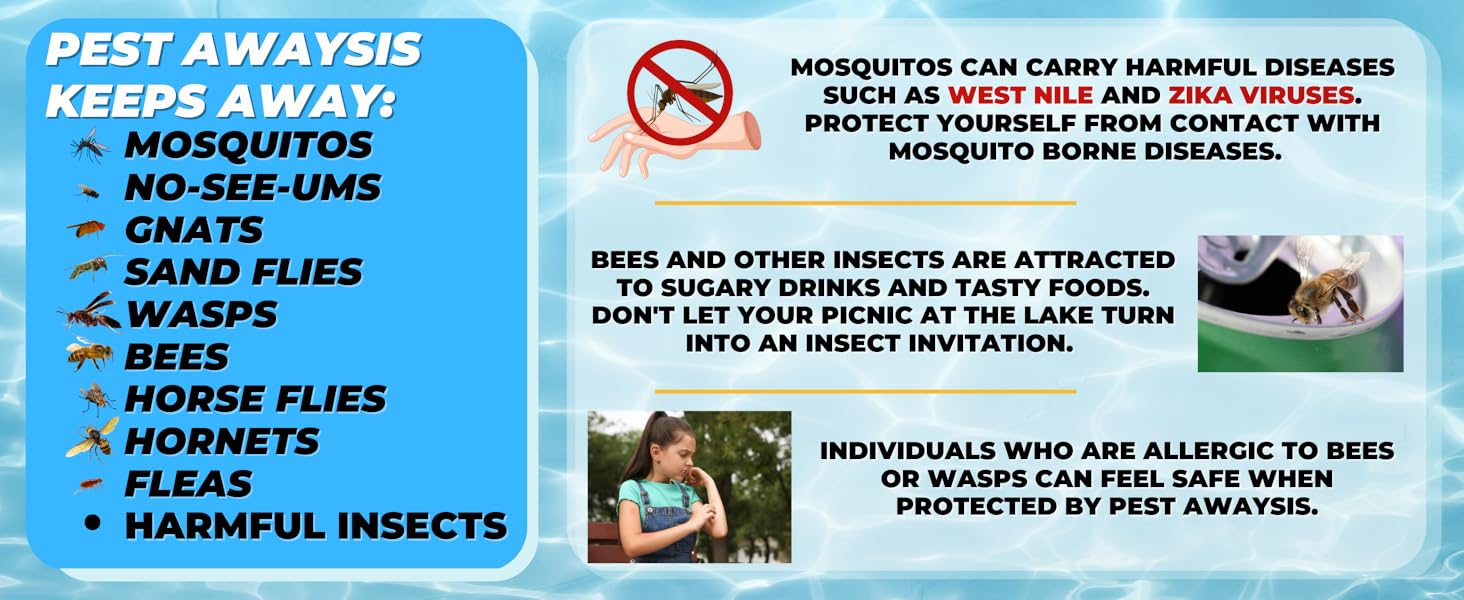 PEST AWAYSIS KEEPS AWAY:
MOSQUITOS
NO-SEE-UMS
GNATS
SAND FLIES
WASPS
BEES
HORSE FLIES
HORNETS
FLEAS
• HARMFUL INSECTS

MOSQUITOS CAN CARRY HARMFUL DISEASES SUCH AS WEST NILE AND ZIKA VIRUSES. PROTECT YOURSELF FROM CONTACT WITH MOSQUITO BORNE DISEASES.

BEES AND OTHER INSECTS ARE ATTRACTED TO SUGARY DRINKS AND TASTY FOODS. DON'T LET YOUR PICNIC AT THE LAKE TURN INTO AN INSECT INVITATION.

INDIVIDUALS WHO ARE ALLERGIC TO BEES OR WASPS CAN FEEL SAFE WHEN PROTECTED BY PEST AWAYSIS.